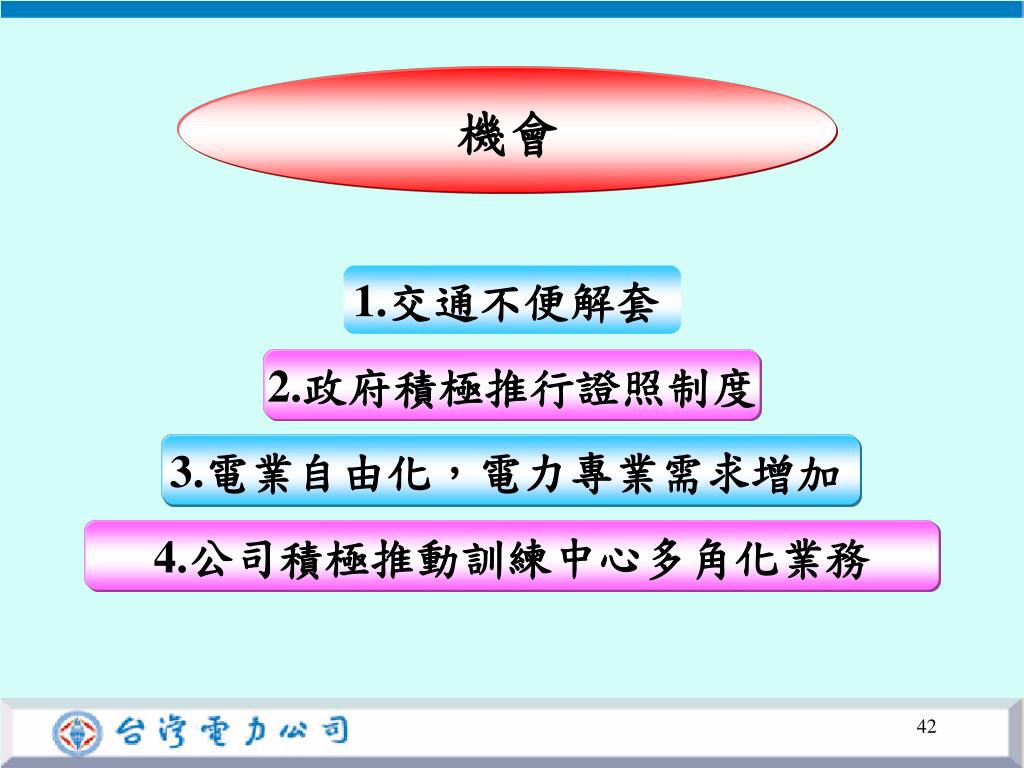 機會

1.交通不便解套

2.政府積極推行證照制度

3.電業自由化，電力專業需求增加

4.公司積極推動訓練中心多角化業務

台灣電力公司

42